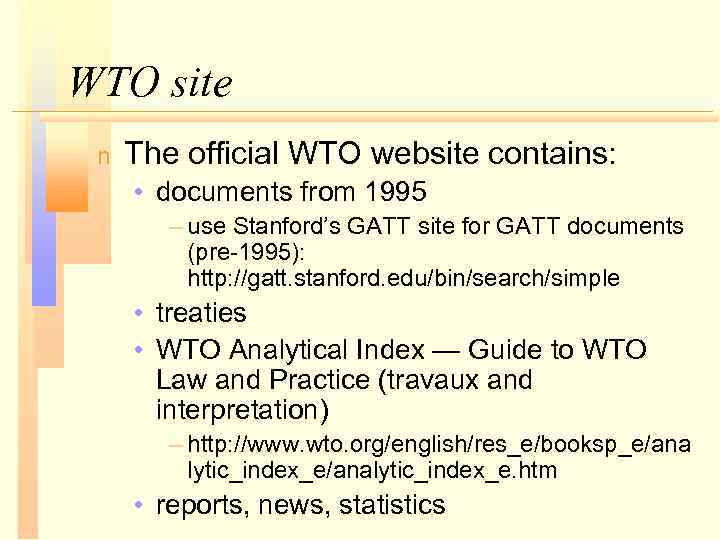 WTO site

n The official WTO website contains:

• documents from 1995

– use Stanford's GATT site for GATT documents (pre-1995): http://gatt.stanford.edu/bin/search/simple

• treaties

• WTO Analytical Index — Guide to WTO Law and Practice (travaux and interpretation)

– http://www.wto.org/english/res_e/booksp_e/analytic_index_e/analytic_index_e.htm

• reports, news, statistics